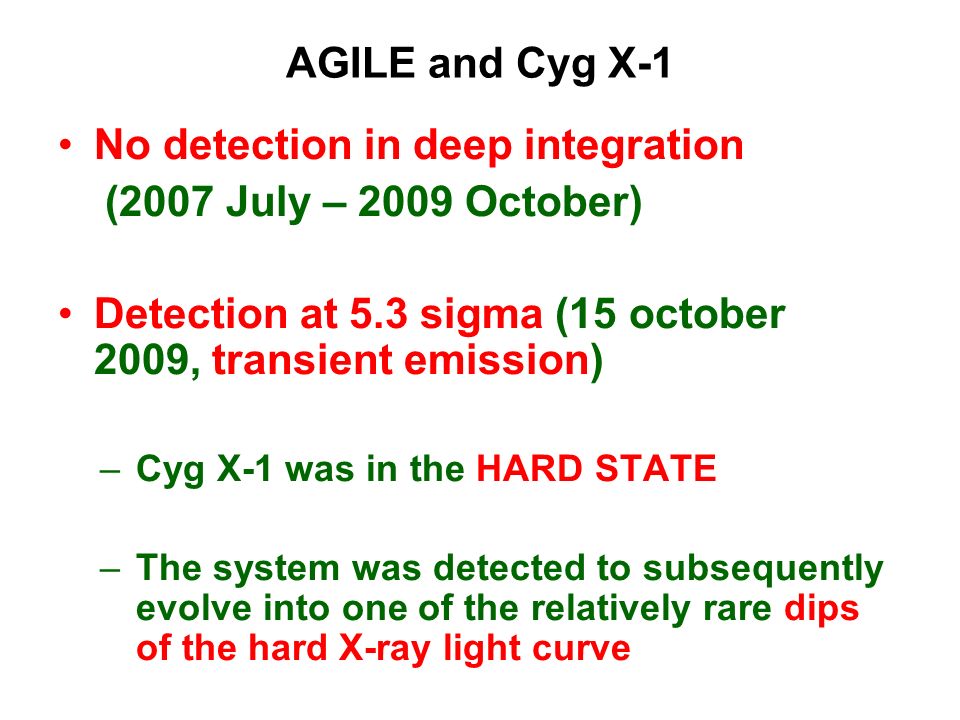 AGILE and Cyg X-1

• No detection in deep integration
(2007 July – 2009 October)

• Detection at 5.3 sigma (15 october 2009, transient emission)

– Cyg X-1 was in the HARD STATE

– The system was detected to subsequently evolve into one of the relatively rare dips of the hard X-ray light curve